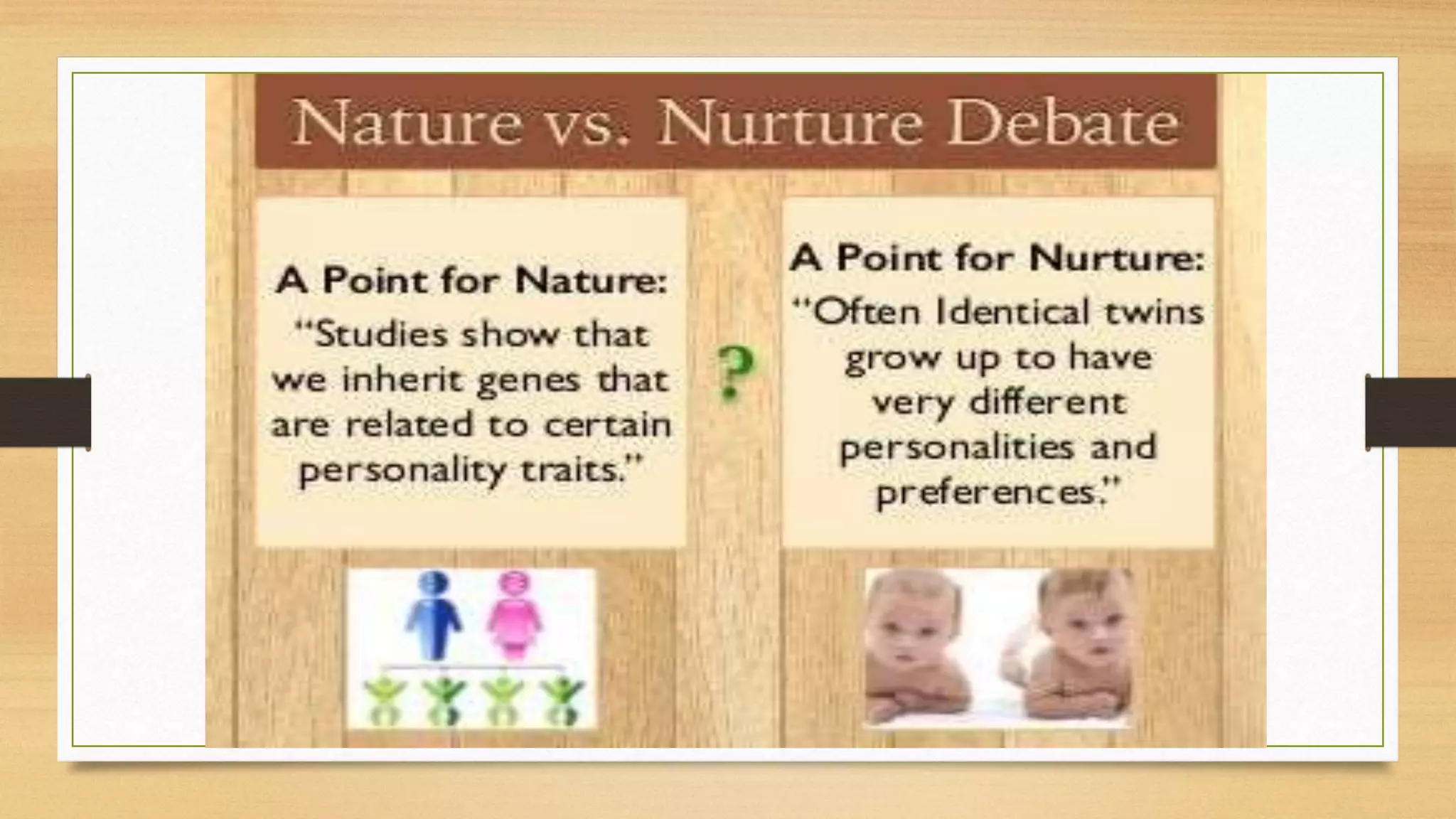 Nature vs. Nurture Debate

A Point for Nature:
"Studies show that we inherit genes that are related to certain personality traits."

?

A Point for Nurture:
"Often Identical twins grow up to have very different personalities and preferences."